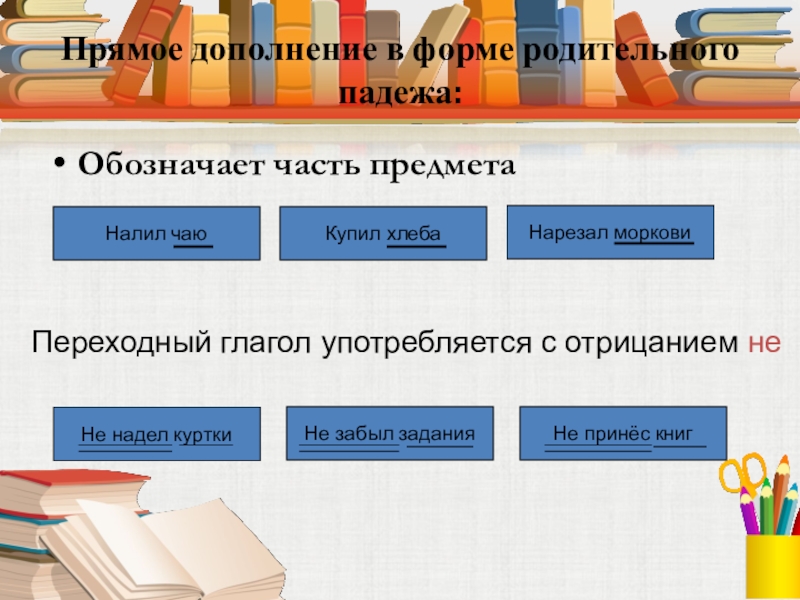 Прямое дополнение в форме родительного падежа:

• Обозначает часть предмета

Налил чаю

Купил хлеба

Нарезал моркови

Переходный глагол употребляется с отрицанием не

Не надел куртки

Не забыл задания

Не принёс книг